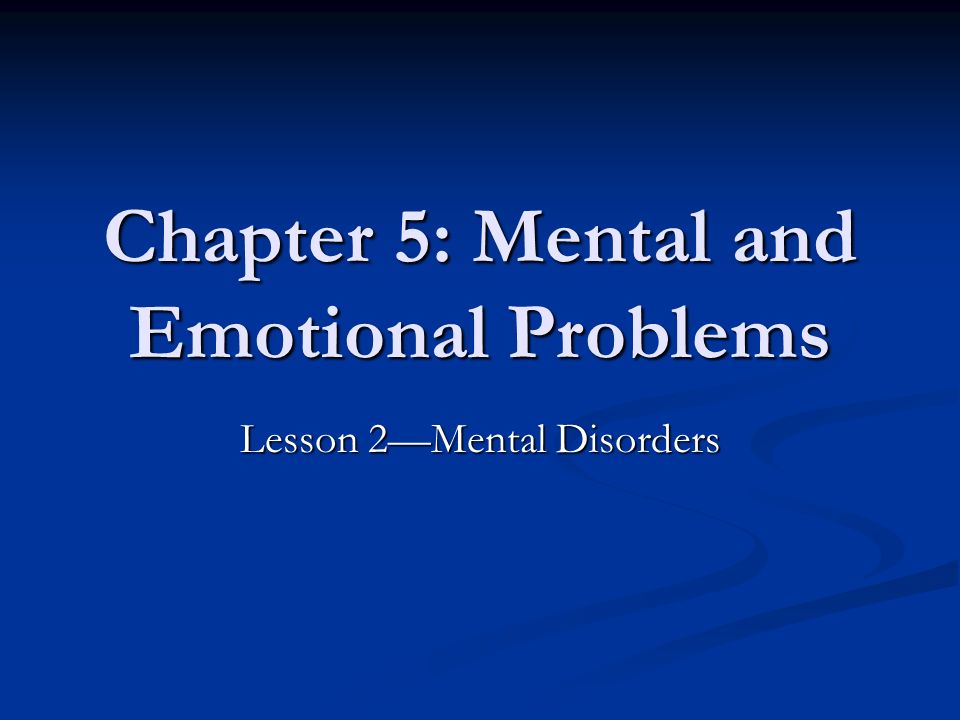 Chapter 5: Mental and Emotional Problems

Lesson 2—Mental Disorders